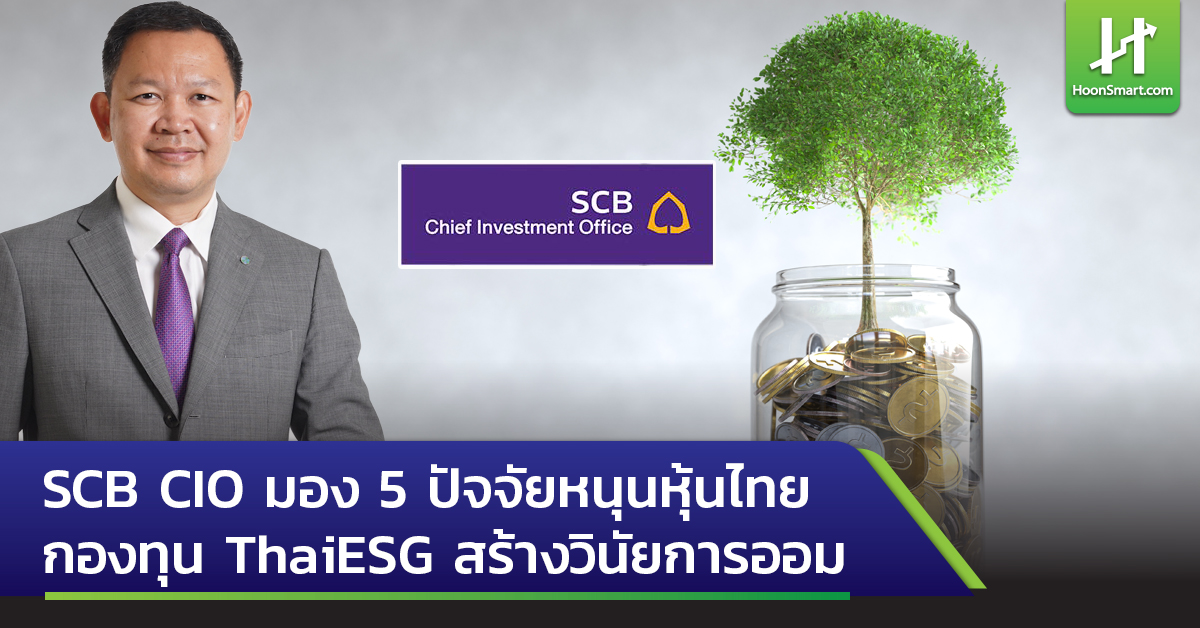 HoonSmart.com

SCB
Chief Investment Office

SCB CIO มอง 5 ปัจจัยหนุนหุ้นไทย
กองทุน ThaiESG สร้างวินัยการออม